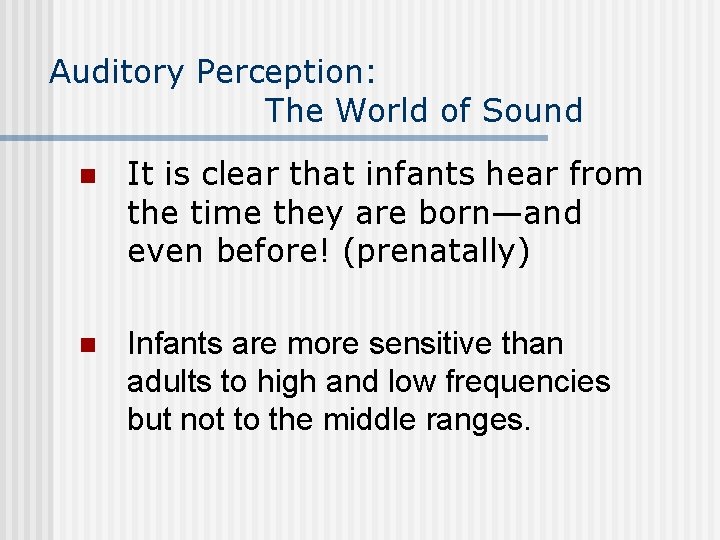 Auditory Perception:
The World of Sound

It is clear that infants hear from the time they are born—and even before! (prenatally)

Infants are more sensitive than adults to high and low frequencies but not to the middle ranges.